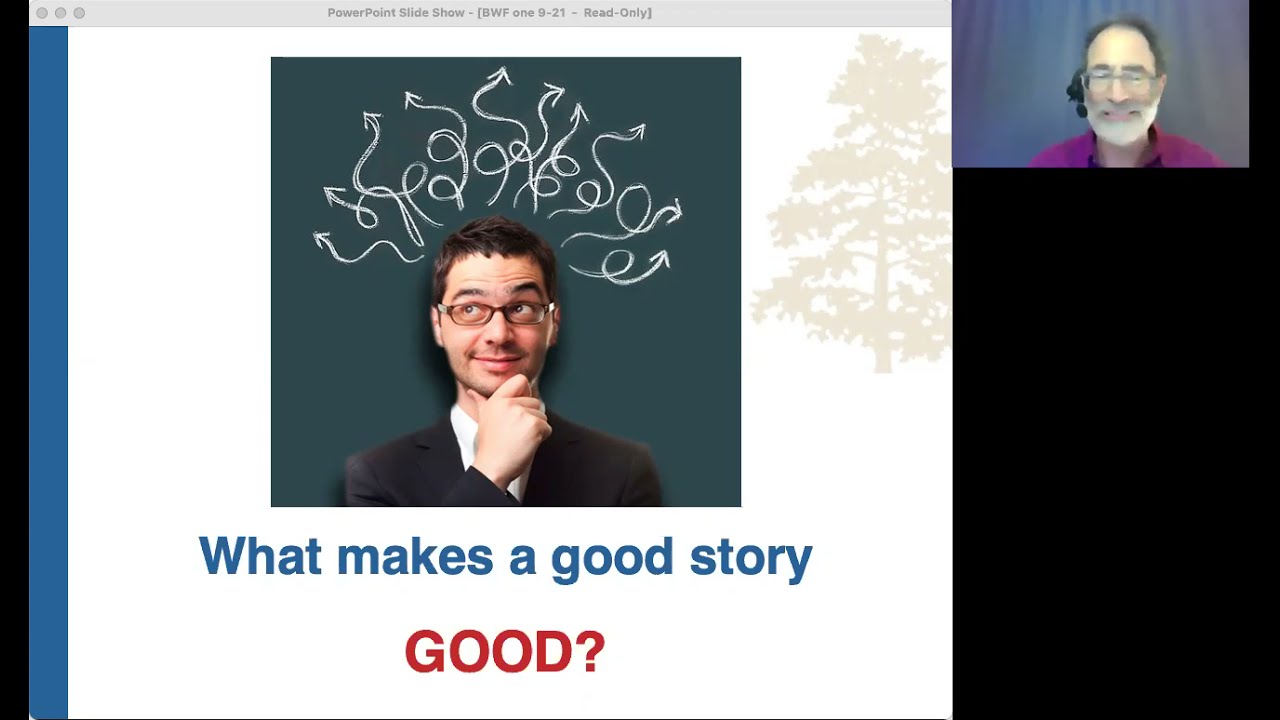 PowerPoint Slide Show - [BWF one 9-21 - Read-Only]

What makes a good story

GOOD?